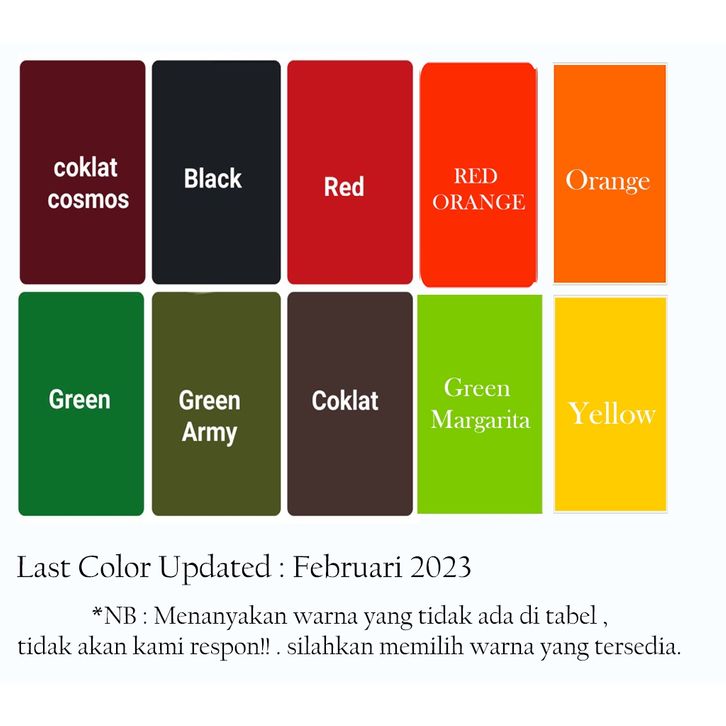 coklat cosmos

Black

Red

RED ORANGE

Orange

Green

Green Army

Coklat

Green Margarita

Yellow

Last Color Updated : Februari 2023

*NB : Menanyakan warna yang tidak ada di tabel , tidak akan kami respon!! . silahkan memilih warna yang tersedia.